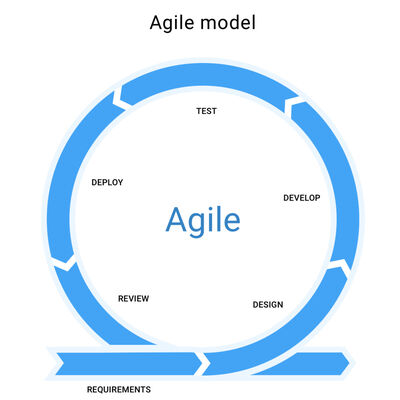 Agile model

TEST

DEPLOY

DEVELOP

Agile

REVIEW

DESIGN

REQUIREMENTS